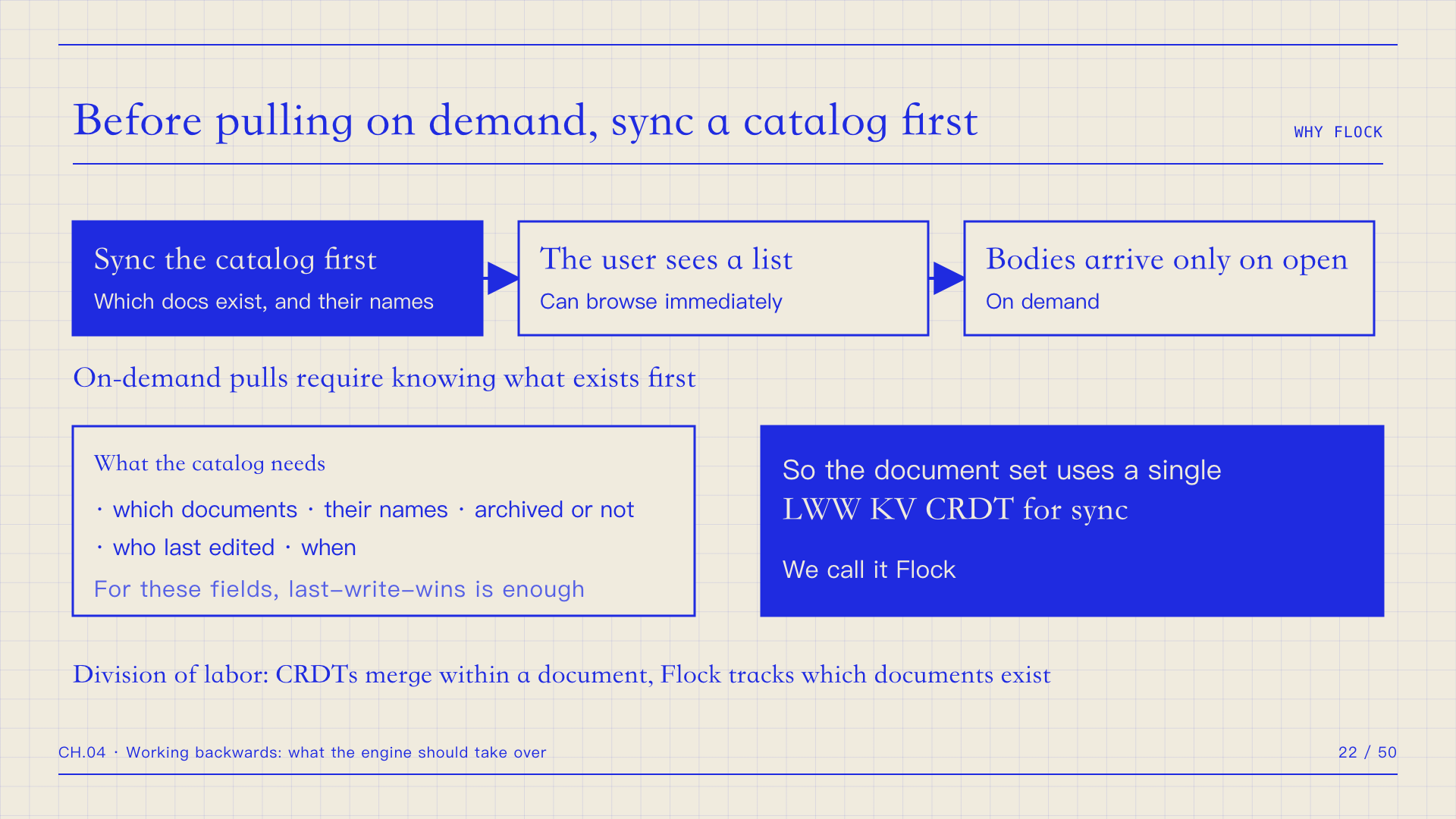 Before pulling on demand, sync a catalog first

WHY FLOCK

Sync the catalog first

Which docs exist, and their names

The user sees a list

Can browse immediately

Bodies arrive only on open

On demand

On-demand pulls require knowing what exists first

What the catalog needs

· which documents · their names · archived or not

· who last edited · when

For these fields, last-write-wins is enough

So the document set uses a single LWW KV CRDT for sync

We call it Flock

Division of labor: CRDTs merge within a document, Flock tracks which documents exist

CH.04 · Working backwards: what the engine should take over

22 / 50